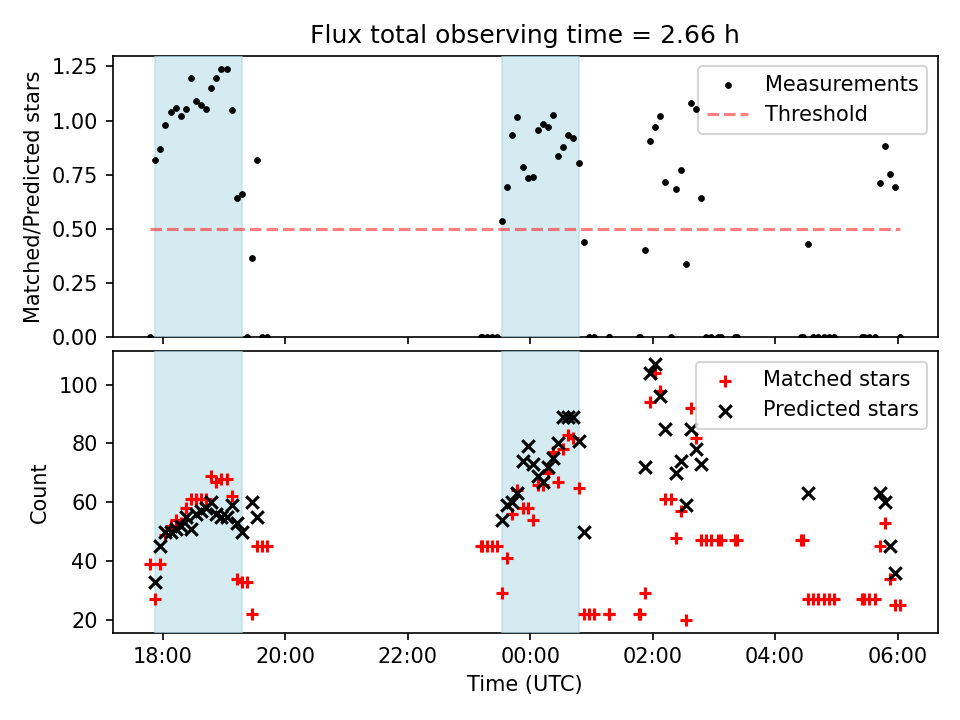 Flux total observing time = 2.66 h

Matched/Predicted stars

1.25
1.00
0.75
0.50
0.25
0.00

Measurements
Threshold

Count

100
80
60
40
20

Matched stars
Predicted stars

18:00
20:00
22:00
00:00
02:00
04:00
06:00

Time (UTC)